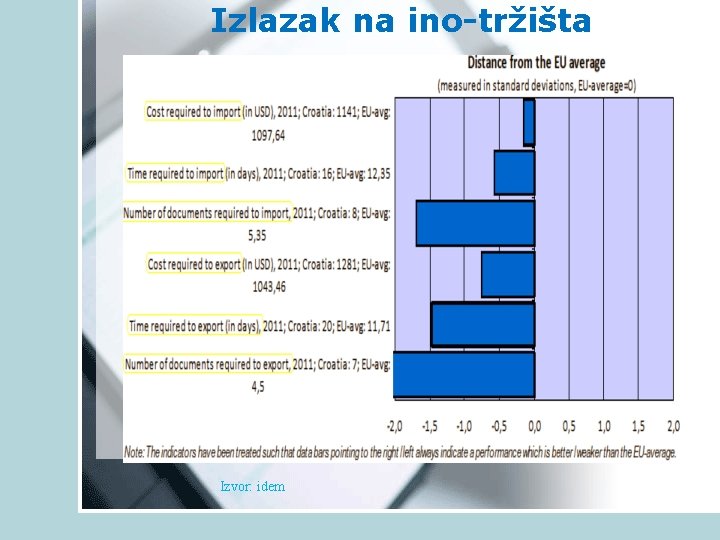 Izlazak na ino-tržišta

Distance from the EU average

(measured in standard deviations, EU-average=0)

Cost required to import (in USD), 2011; Croatia: 1141; EU-avg: 1097,64

Time required to import (in days), 2011; Croatia: 16; EU-avg: 12,35

Number of documents required to import, 2011; Croatia: 8; EU-avg: 5,35

Cost required to export (In USD), 2011; Croatia: 1281; EU-avg: 1043,46

Time required to export (in days), 2011; Croatia: 20; EU-avg: 11,71

Number of documents required to export, 2011; Croatia: 7; EU-avg: 4,5

-2,0 -1,5 -1,0 -0,5 0,0 0,5 1,0 1,5 2,0

Note: The indicators have been treated such that data bars pointing to the right / left always indicate a performance which is better / weaker than the EU-average.

Izvor: idem